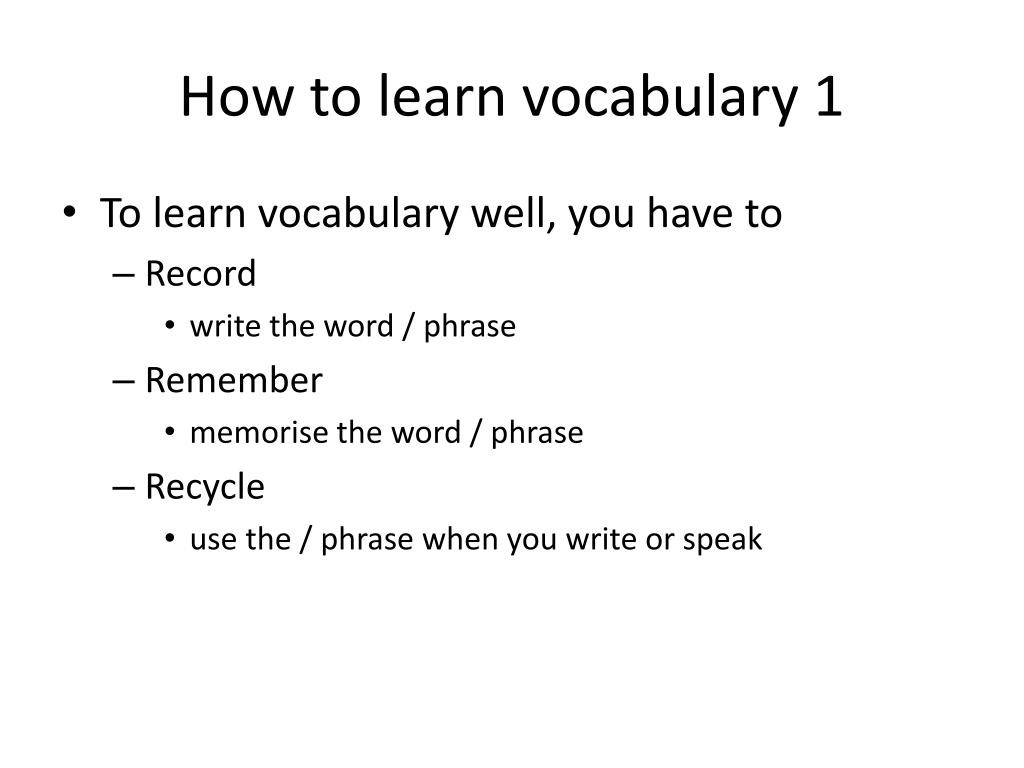 How to learn vocabulary 1

• To learn vocabulary well, you have to
  – Record
    • write the word / phrase
  – Remember
    • memorise the word / phrase
  – Recycle
    • use the / phrase when you write or speak